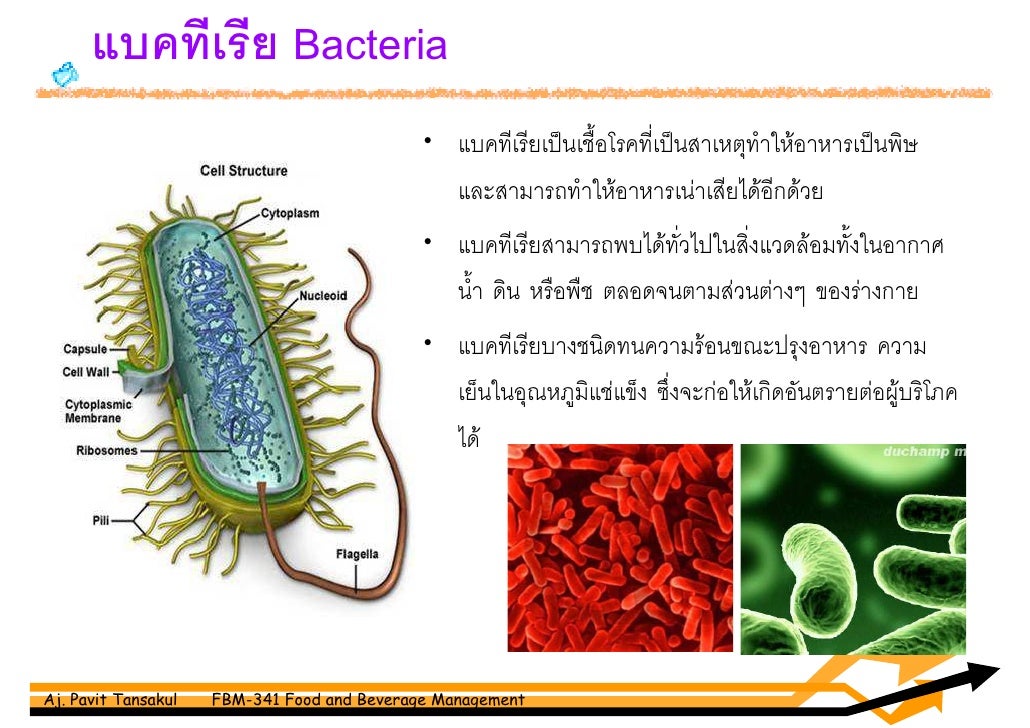 แบคทีเรีย Bacteria

Cell Structure
Cytoplasm
Nucleoid
Capsule
Cell Wall
Cytoplasmic Membrane
Ribosomes
Pili
Flagella

• แบคทีเรียเป็นเชื้อโรคที่เป็นสาเหตุทำให้อาหารเป็นพิษ และสามารถทำให้อาหารเน่าเสียได้อีกด้วย
• แบคทีเรียสามารถพบได้ทั่วไปในสิ่งแวดล้อมทั้งในอากาศ น้ำ ดิน หรือพืช ตลอดจนตามส่วนต่างๆ ของร่างกาย
• แบคทีเรียบางชนิดทนความร้อนขณะปรุงอาหาร ความเย็นในอุณหภูมิแช่แข็ง ซึ่งจะก่อให้เกิดอันตรายต่อผู้บริโภคได้

duchamp m

Aj. Pavit Tansakul FBM-341 Food and Beverage Management